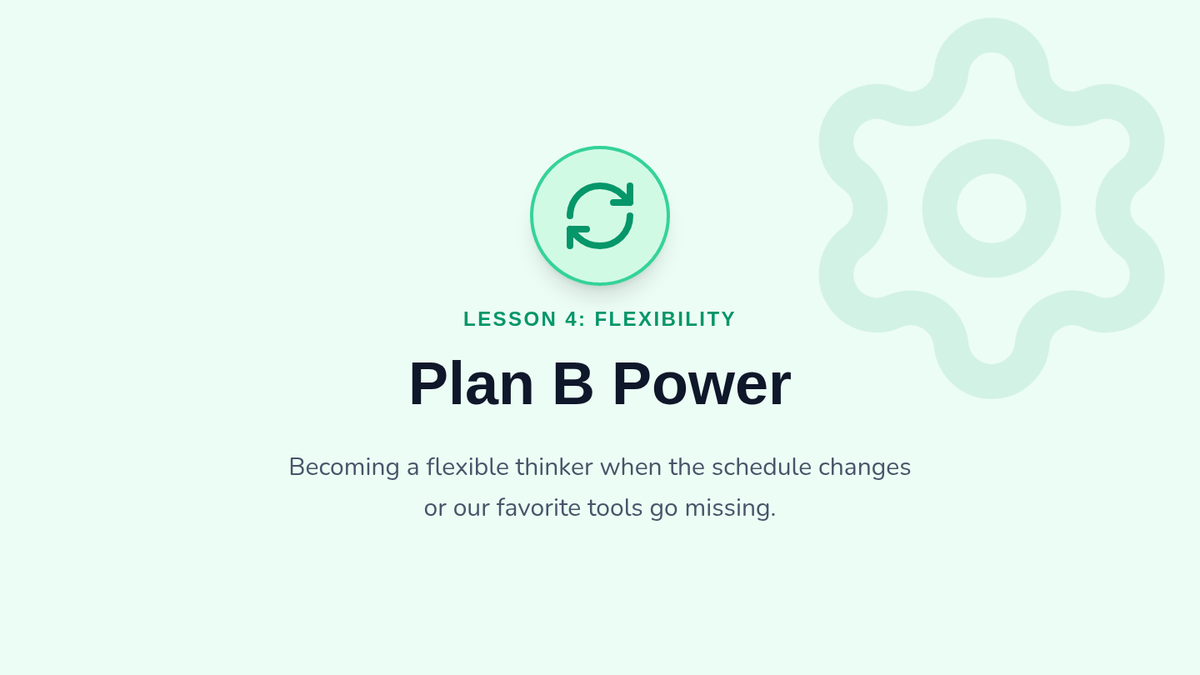 LESSON 4: FLEXIBILITY

Plan B Power

Becoming a flexible thinker when the schedule changes or our favorite tools go missing.